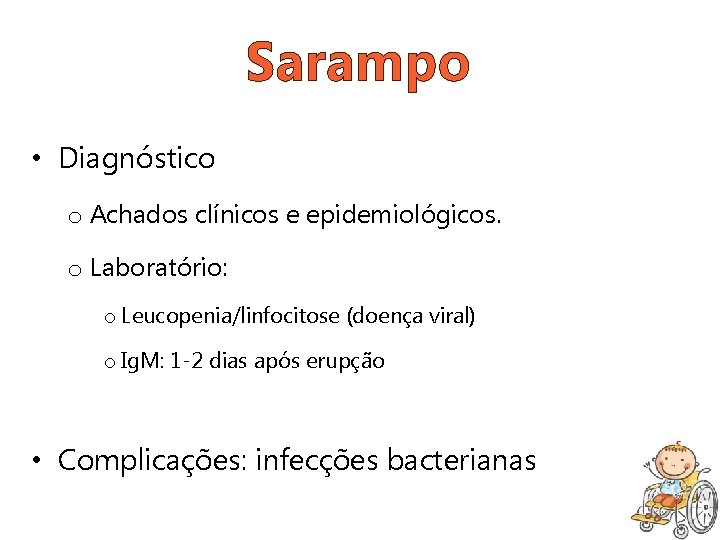 Sarampo

• Diagnóstico

o Achados clínicos e epidemiológicos.

o Laboratório:

o Leucopenia/linfocitose (doença viral)

o IgM: 1-2 dias após erupção

• Complicações: infecções bacterianas